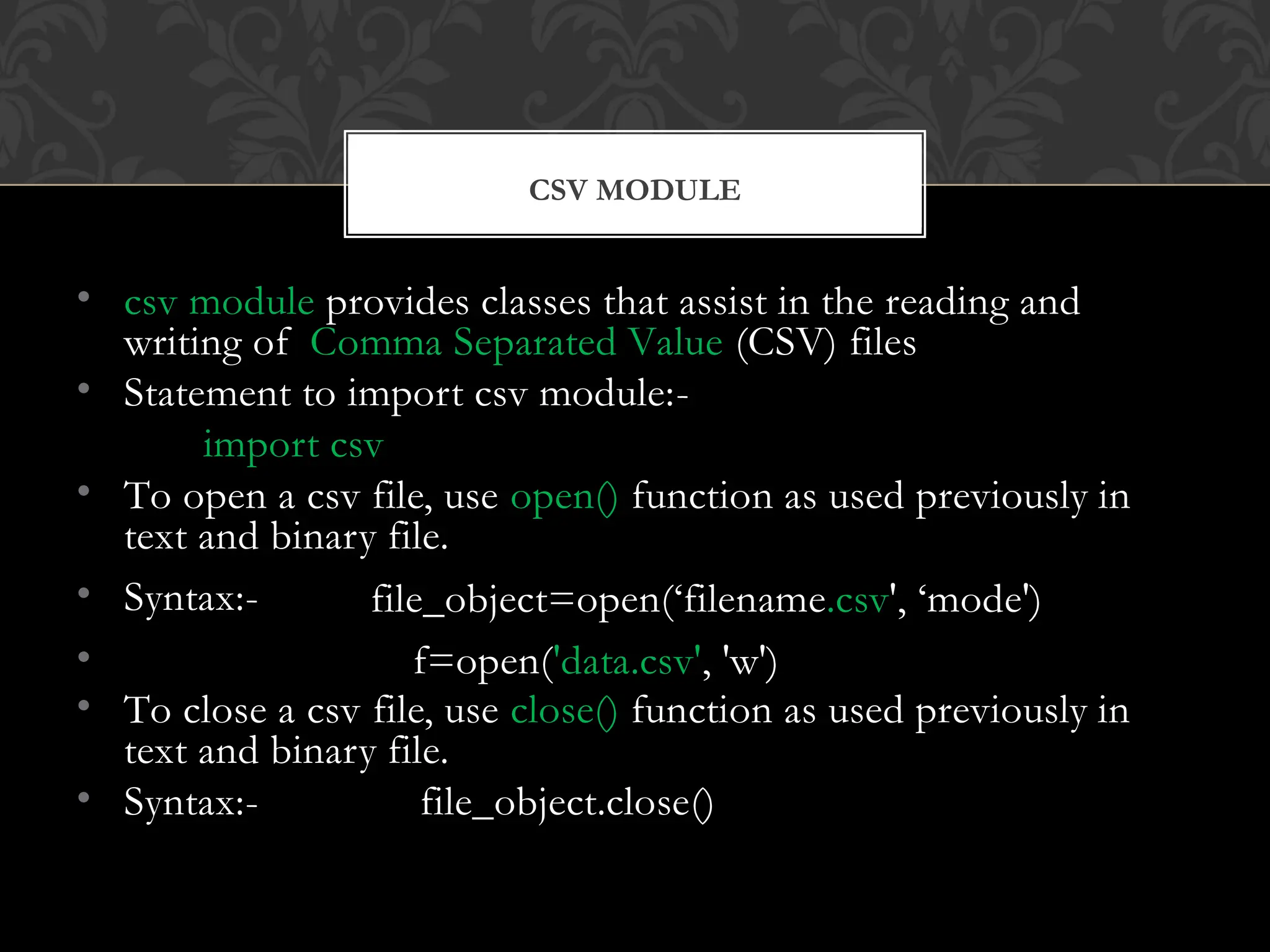 CSV MODULE

• csv module provides classes that assist in the reading and writing of Comma Separated Value (CSV) files
• Statement to import csv module:-
import csv
• To open a csv file, use open() function as used previously in text and binary file.
• Syntax:- file_object=open(‘filename.csv', ‘mode')
• f=open('data.csv', 'w')
• To close a csv file, use close() function as used previously in text and binary file.
• Syntax:- file_object.close()